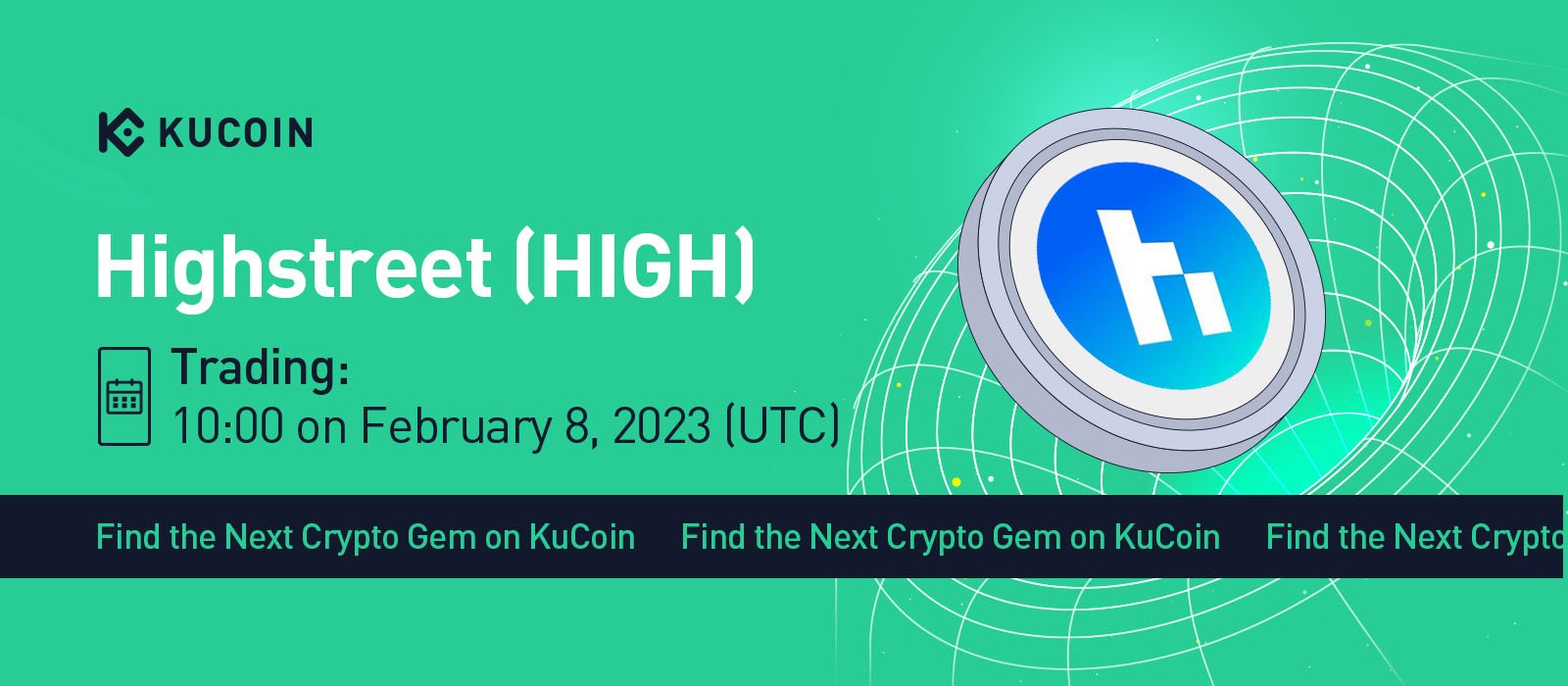 KUCOIN

Highstreet (HIGH)

Trading:
10:00 on February 8, 2023 (UTC)

Find the Next Crypto Gem on KuCoin Find the Next Crypto Gem on KuCoin Find the Next Crypto